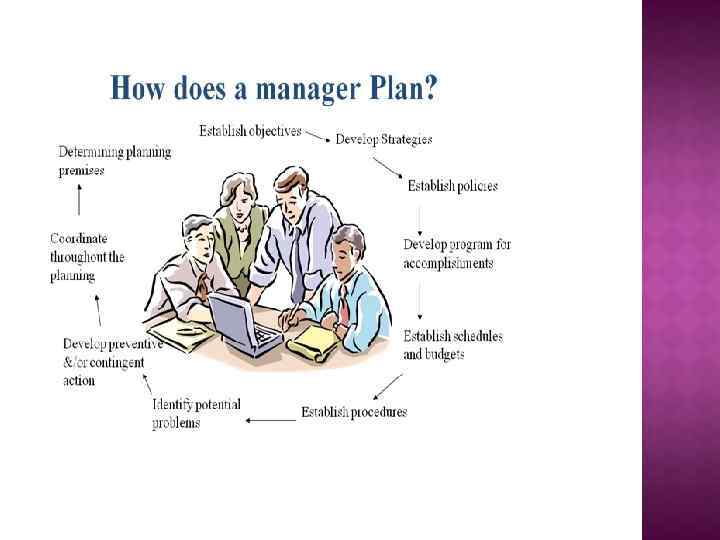 How does a manager Plan?

Establish objectives

Develop Strategies

Establish policies

Develop program for accomplishments

Establish schedules and budgets

Establish procedures

Identify potential problems

Develop preventive &/or contingent action

Coordinate throughout the planning

Determining planning premises